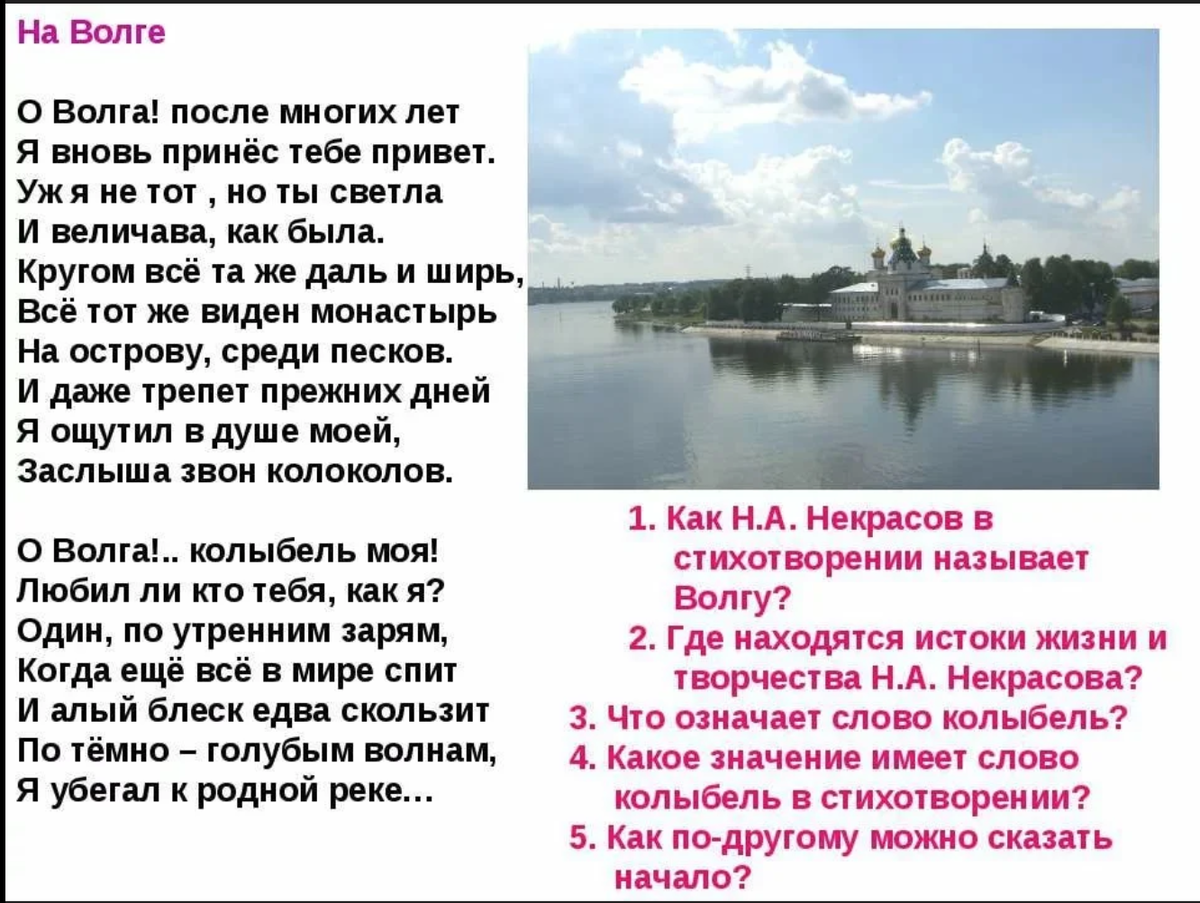 На Волге

О Волга! после многих лет
Я вновь принёс тебе привет.
Уж я не тот , но ты светла
И величава, как была.
Кругом всё та же даль и ширь,
Всё тот же виден монастырь
На острову, среди песков.
И даже трепет прежних дней
Я ощутил в душе моей,
Заслыша звон колоколов.

О Волга!.. колыбель моя!
Любил ли кто тебя, как я?
Один, по утренним зарям,
Когда ещё всё в мире спит
И алый блеск едва скользит
По тёмно – голубым волнам,
Я убегал к родной реке…

1. Как Н.А. Некрасов в стихотворении называет Волгу?
2. Где находятся истоки жизни и творчества Н.А. Некрасова?
3. Что означает слово колыбель?
4. Какое значение имеет слово колыбель в стихотворении?
5. Как по-другому можно сказать начало?